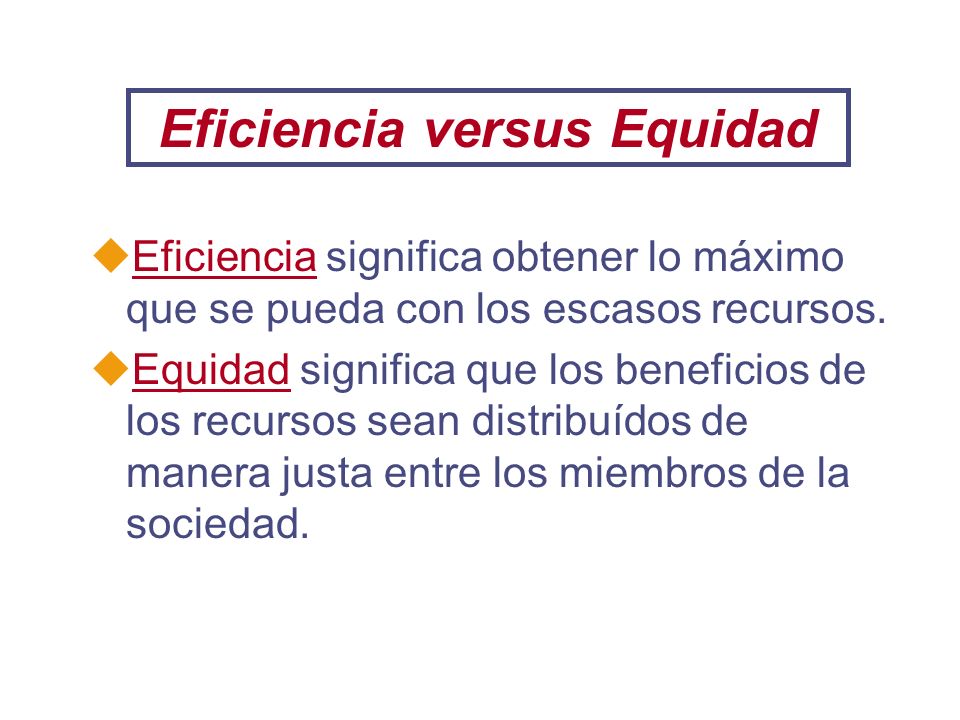 Eficiencia versus Equidad

Eficiencia significa obtener lo máximo que se pueda con los escasos recursos.

Equidad significa que los beneficios de los recursos sean distribuídos de manera justa entre los miembros de la sociedad.